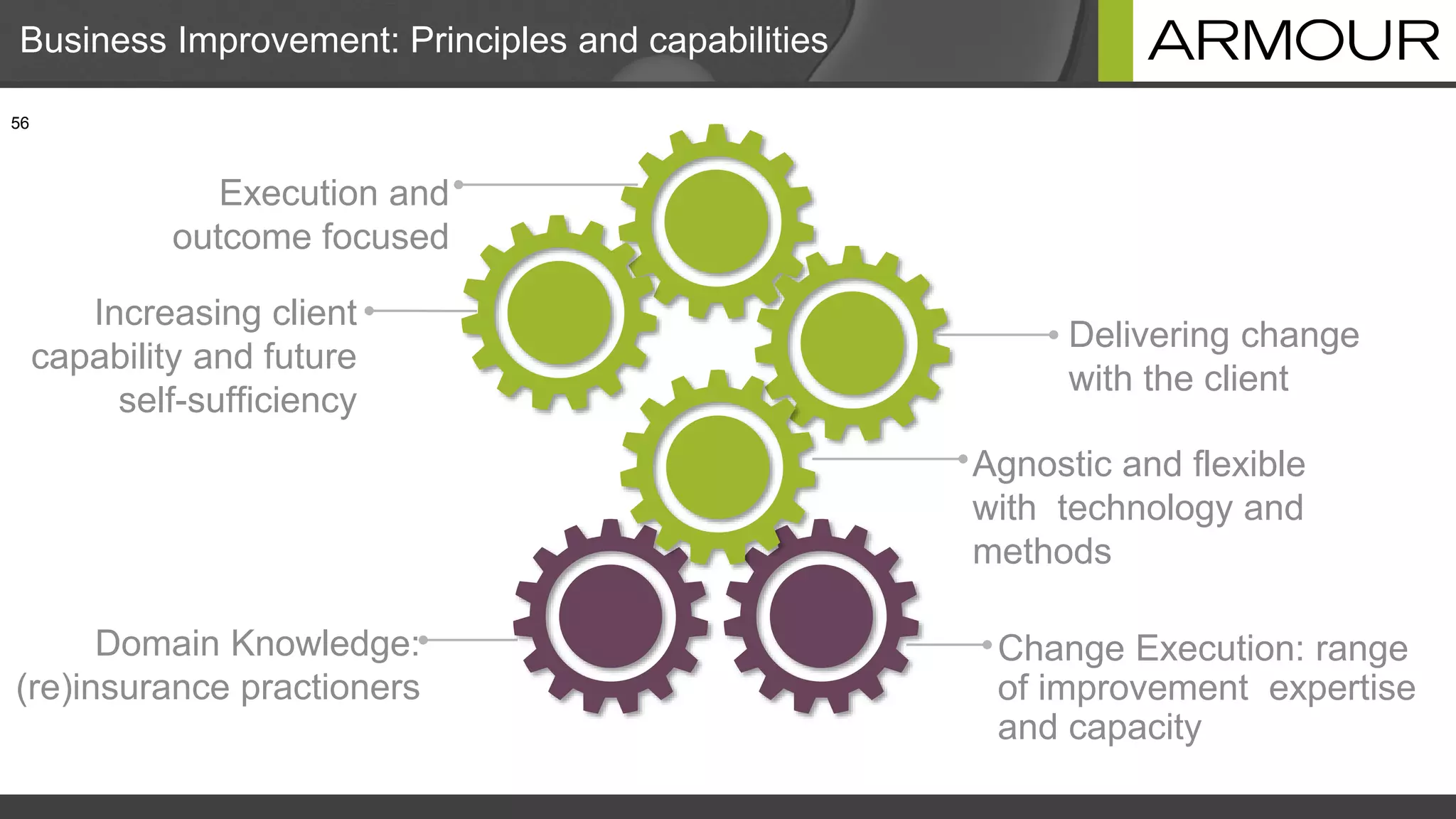 Business Improvement: Principles and capabilities

ARMOUR

56

Execution and outcome focused

Increasing client capability and future self-sufficiency

Delivering change with the client

Agnostic and flexible with technology and methods

Domain Knowledge: (re)insurance practioners

Change Execution: range of improvement expertise and capacity